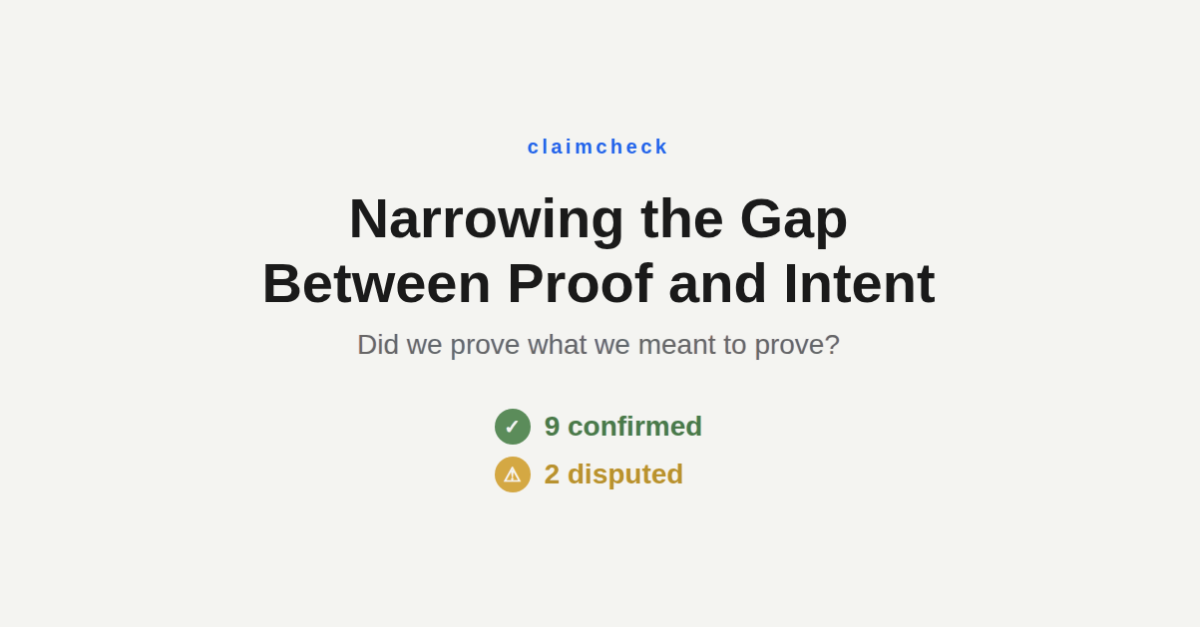 claimcheck

Narrowing the Gap Between Proof and Intent

Did we prove what we meant to prove?

✓ 9 confirmed

⚠ 2 disputed